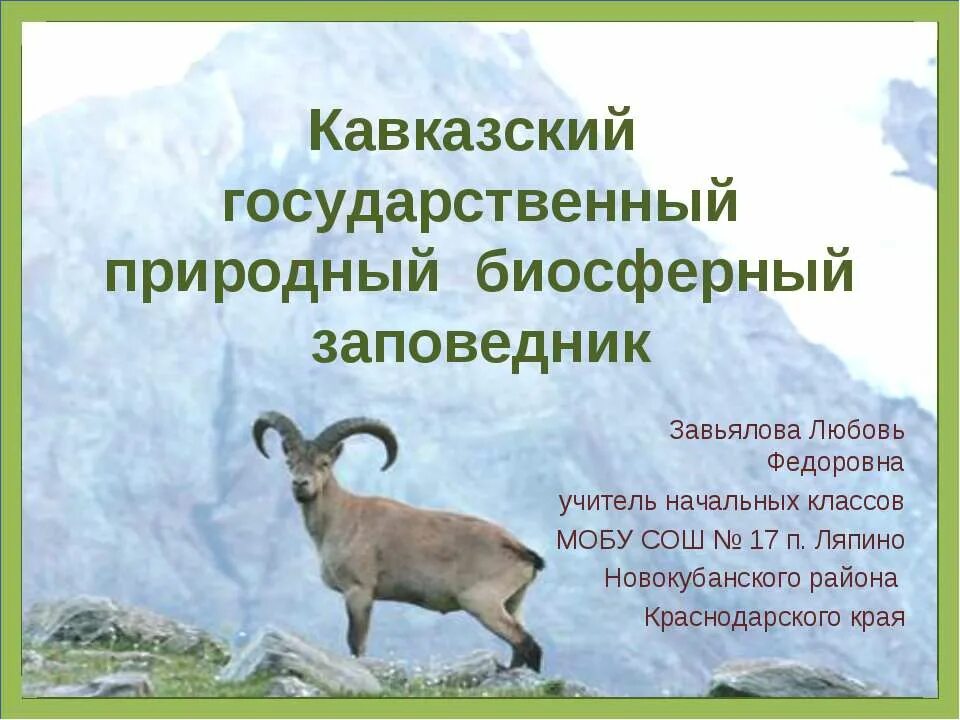 Кавказский государственный природный биосферный заповедник

Завьялова Любовь Федоровна
учитель начальных классов
МОБУ СОШ № 17 п. Ляпино
Новокубанского района
Краснодарского края